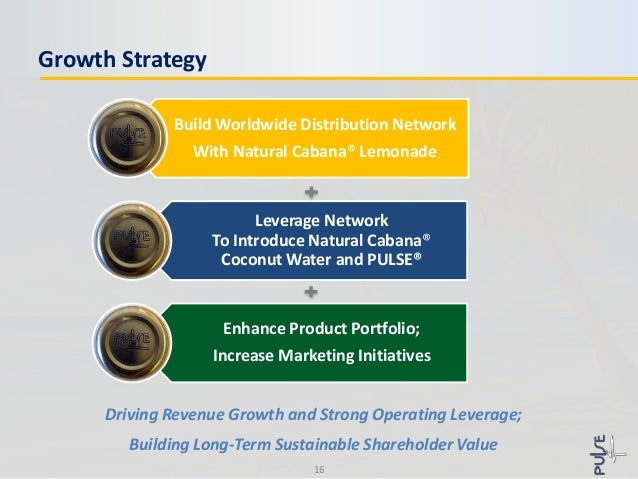 Growth Strategy

PULSE

Build Worldwide Distribution Network
With Natural Cabana® Lemonade

+

PULSE

Leverage Network
To Introduce Natural Cabana®
Coconut Water and PULSE®

+

PULSE

Enhance Product Portfolio;
Increase Marketing Initiatives

Driving Revenue Growth and Strong Operating Leverage;
Building Long-Term Sustainable Shareholder Value

16

PULSE